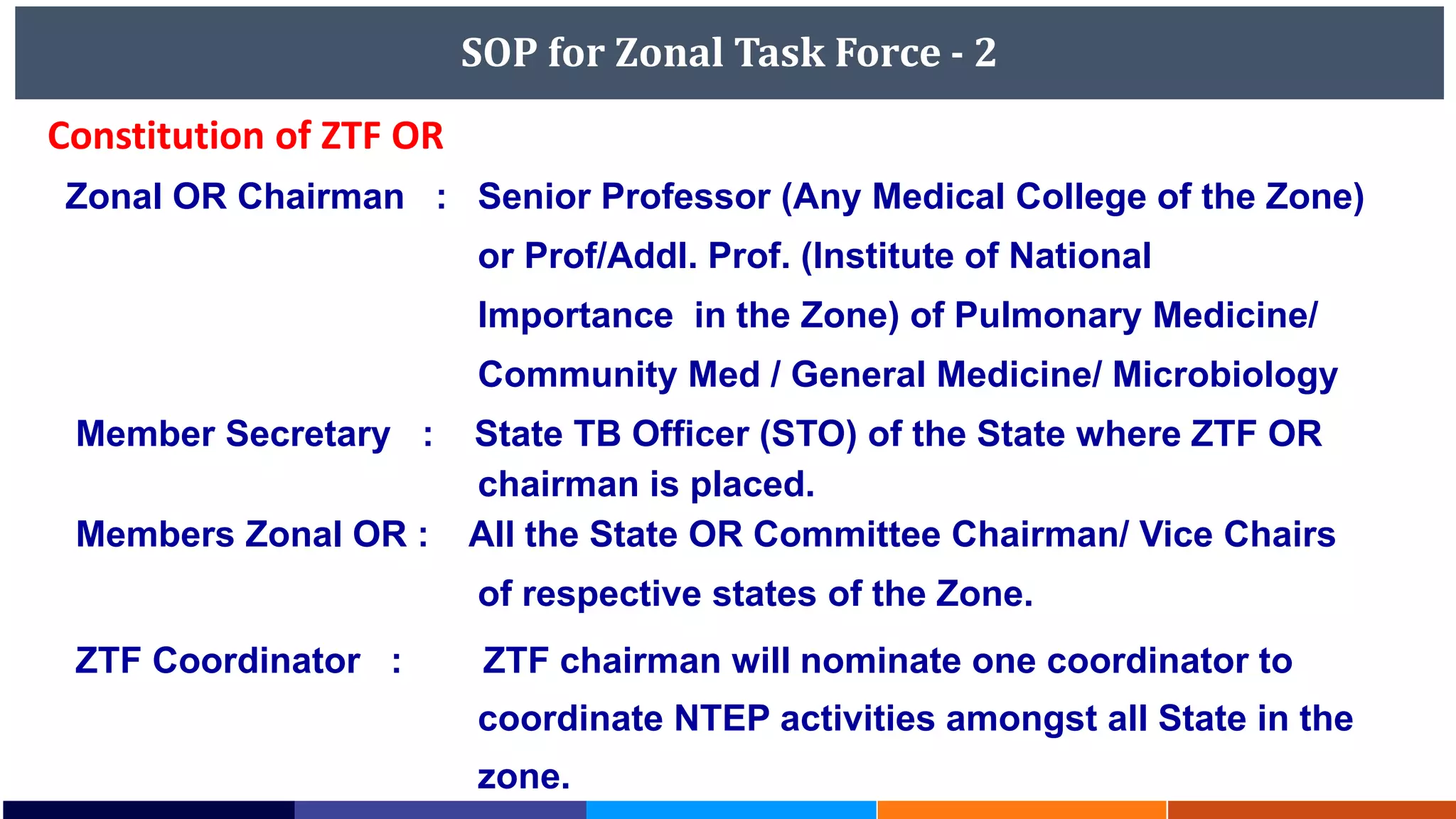 SOP for Zonal Task Force - 2

Constitution of ZTF OR

Zonal OR Chairman : Senior Professor (Any Medical College of the Zone) or Prof/Addl. Prof. (Institute of National Importance in the Zone) of Pulmonary Medicine/ Community Med / General Medicine/ Microbiology

Member Secretary : State TB Officer (STO) of the State where ZTF OR chairman is placed.

Members Zonal OR : All the State OR Committee Chairman/ Vice Chairs of respective states of the Zone.

ZTF Coordinator : ZTF chairman will nominate one coordinator to coordinate NTEP activities amongst all State in the zone.